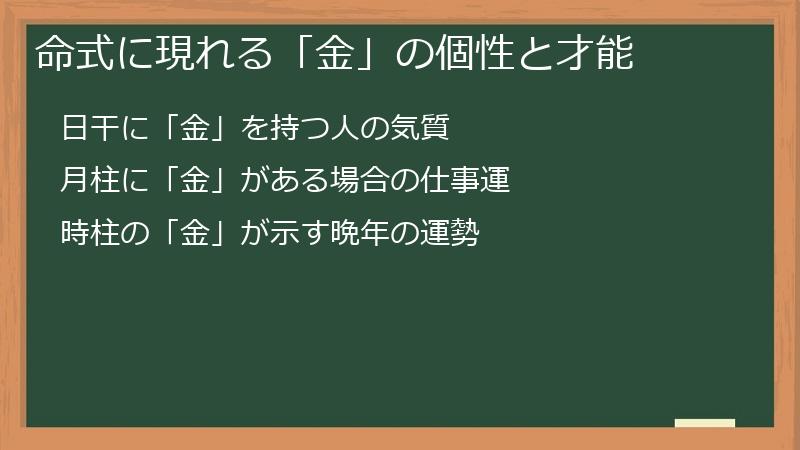 命式に現れる「金」の個性と才能

日干に「金」を持つ人の気質

月柱に「金」がある場合の仕事運

時柱の「金」が示す晩年の運勢